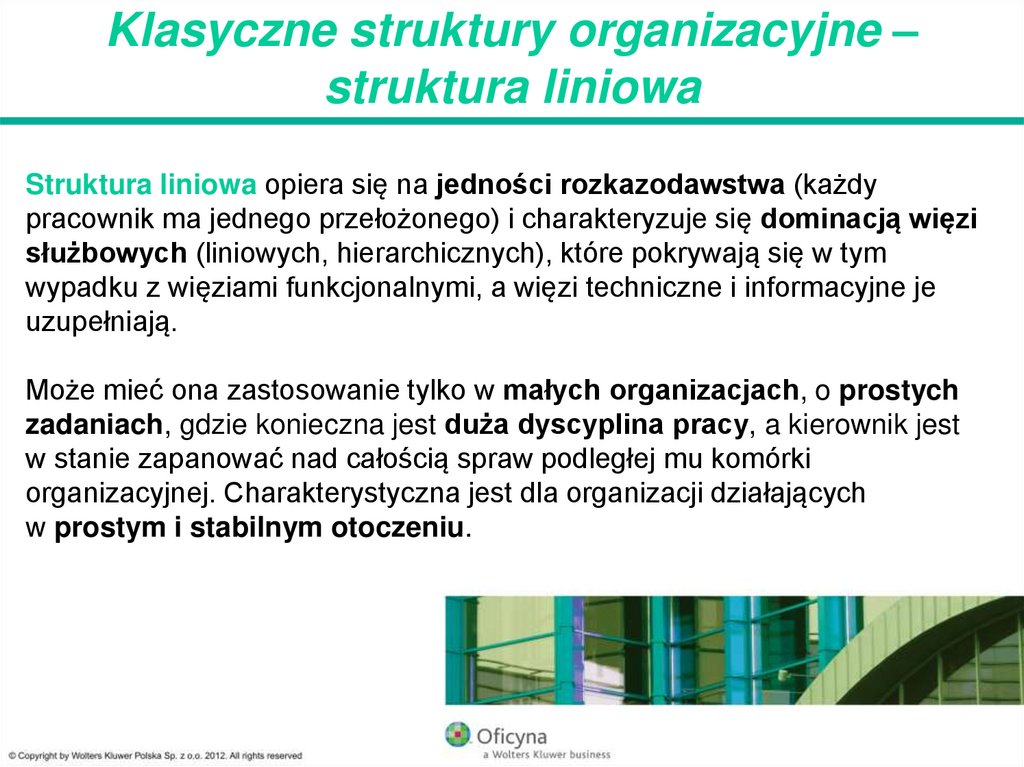 Klasyczne struktury organizacyjne – struktura liniowa

Struktura liniowa opiera się na jedności rozkazodawstwa (każdy pracownik ma jednego przełożonego) i charakteryzuje się dominacją więzi służbowych (liniowych, hierarchicznych), które pokrywają się w tym wypadku z więziami funkcjonalnymi, a więzi techniczne i informacyjne je uzupełniają.

Może mieć ona zastosowanie tylko w małych organizacjach, o prostych zadaniach, gdzie konieczna jest duża dyscyplina pracy, a kierownik jest w stanie zapanować nad całością spraw podległej mu komórki organizacyjnej. Charakterystyczna jest dla organizacji działających w prostym i stabilnym otoczeniu.

© Copyright by Wolters Kluwer Polska Sp. z o.o. 2012. All rights reserved

Oficyna
a Wolters Kluwer business